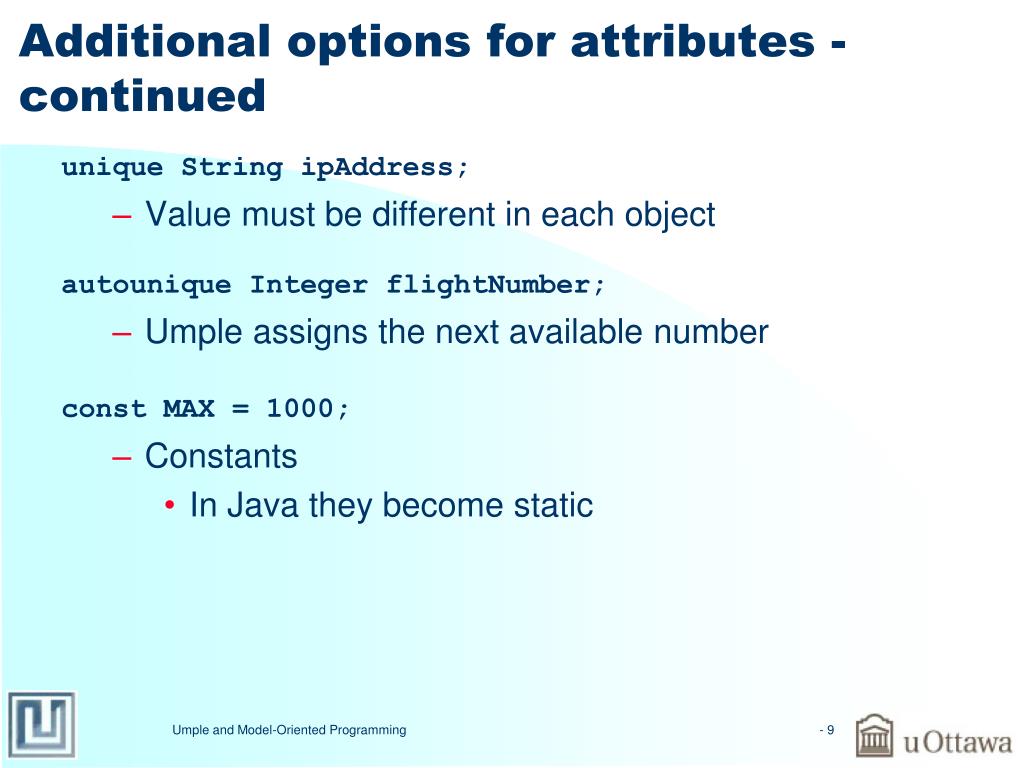 Additional options for attributes - continued

unique String ipAddress;

– Value must be different in each object

autounique Integer flightNumber;

– Umple assigns the next available number

const MAX = 1000;

– Constants

• In Java they become static

Umple and Model-Oriented Programming

- 9

uOttawa